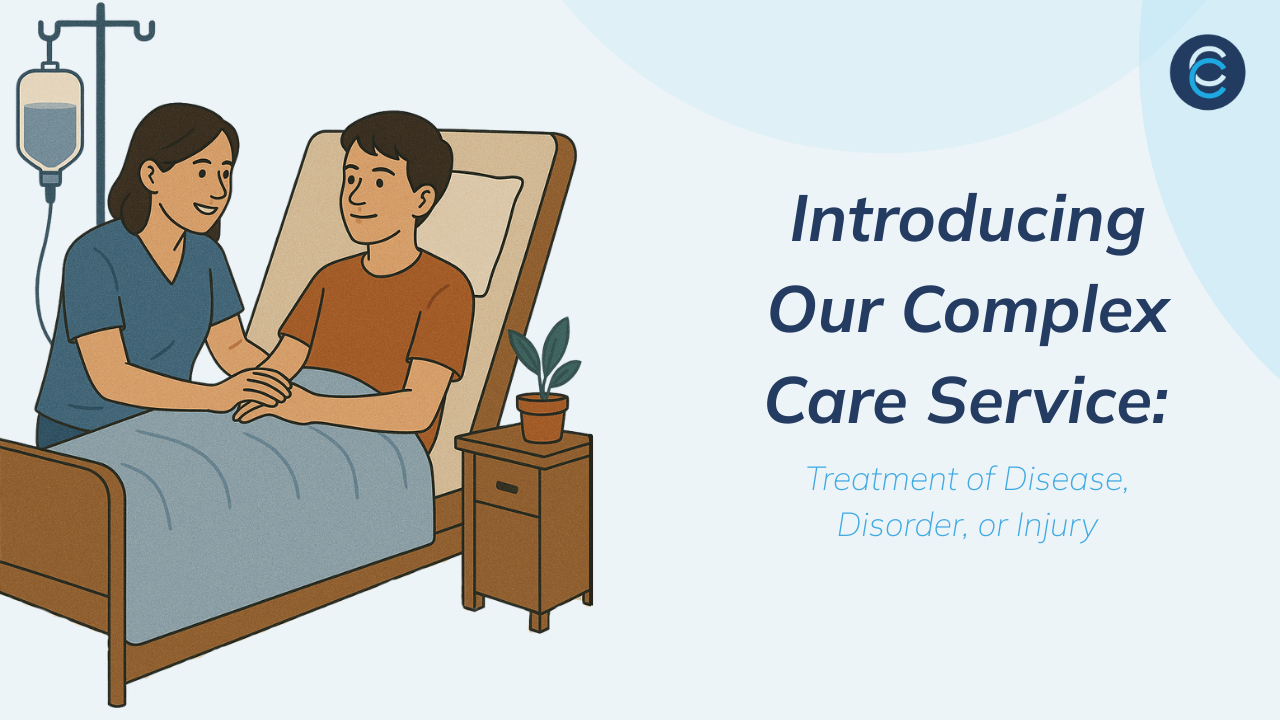 Introducing Our Complex Care Service:

Treatment of Disease, Disorder, or Injury